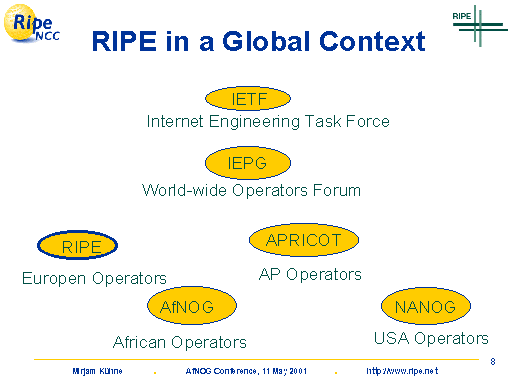 Ripe NCC

RIPE

RIPE in a Global Context

IETF
Internet Engineering Task Force

IEPG
World-wide Operators Forum

RIPE
Europen Operators

APRICOT
AP Operators

AfNOG
African Operators

NANOG
USA Operators

8

Mirjam Kühne . AfNOG Conference, 11 May 2001 . http://www.ripe.net